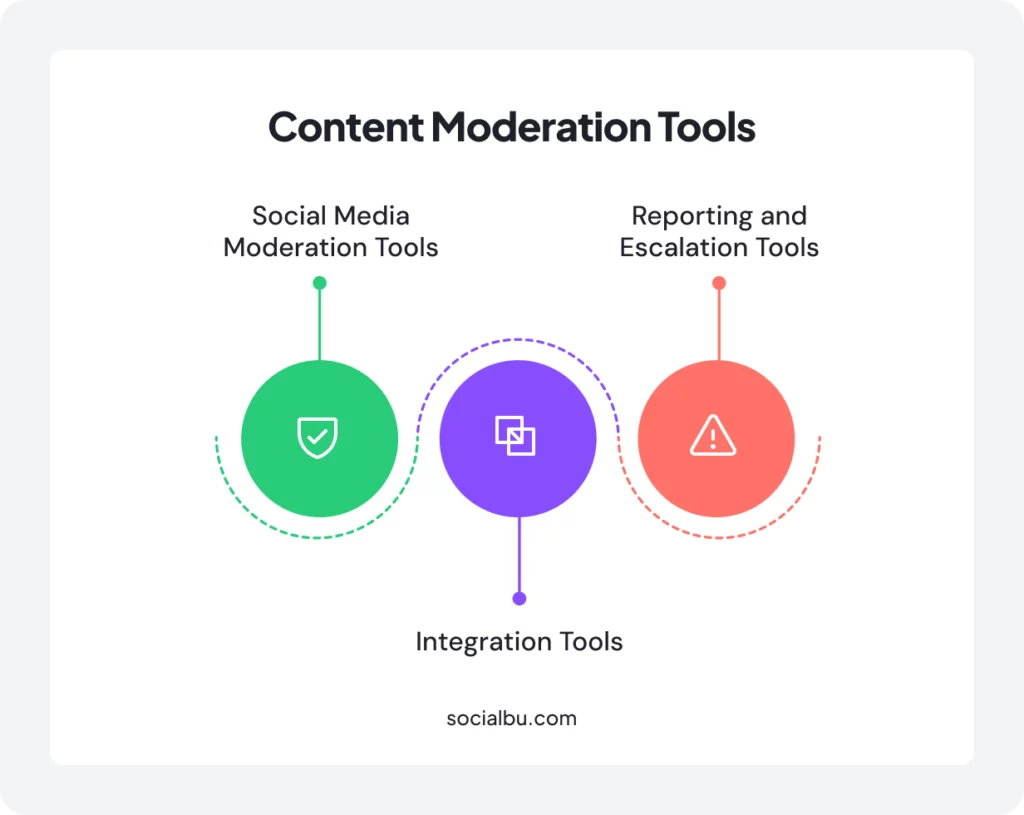 Content Moderation Tools

Social Media Moderation Tools

Reporting and Escalation Tools

Integration Tools

socialbu.com